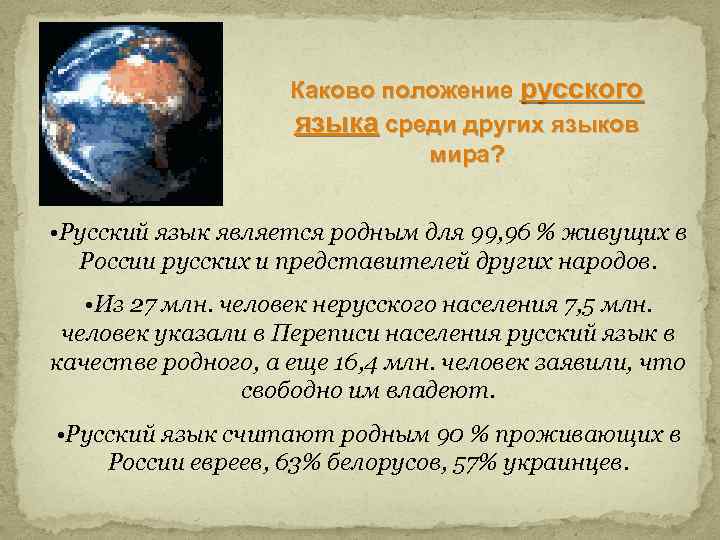 Каково положение русского языка среди других языков мира?

•Русский язык является родным для 99,96 % живущих в России русских и представителей других народов.

•Из 27 млн. человек нерусского населения 7,5 млн. человек указали в Переписи населения русский язык в качестве родного, а еще 16,4 млн. человек заявили, что свободно им владеют.

•Русский язык считают родным 90 % проживающих в России евреев, 63% белорусов, 57% украинцев.